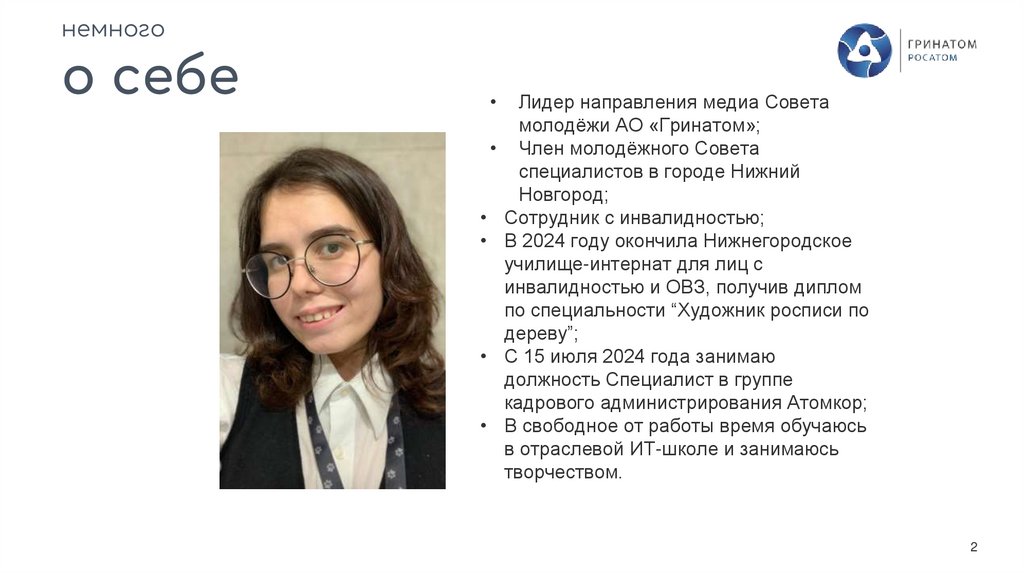 немного
о себе

ГРИНАТОМ
РОСАТОМ

• Лидер направления медиа Совета молодёжи АО «Гринатом»;
• Член молодёжного Совета специалистов в городе Нижний Новгород;
• Сотрудник с инвалидностью;
• В 2024 году окончила Нижнегородское училище-интернат для лиц с инвалидностью и ОВЗ, получив диплом по специальности “Художник росписи по дереву”;
• С 15 июля 2024 года занимаю должность Специалист в группе кадрового администрирования Атомкор;
• В свободное от работы время обучаюсь в отраслевой ИТ-школе и занимаюсь творчеством.

2